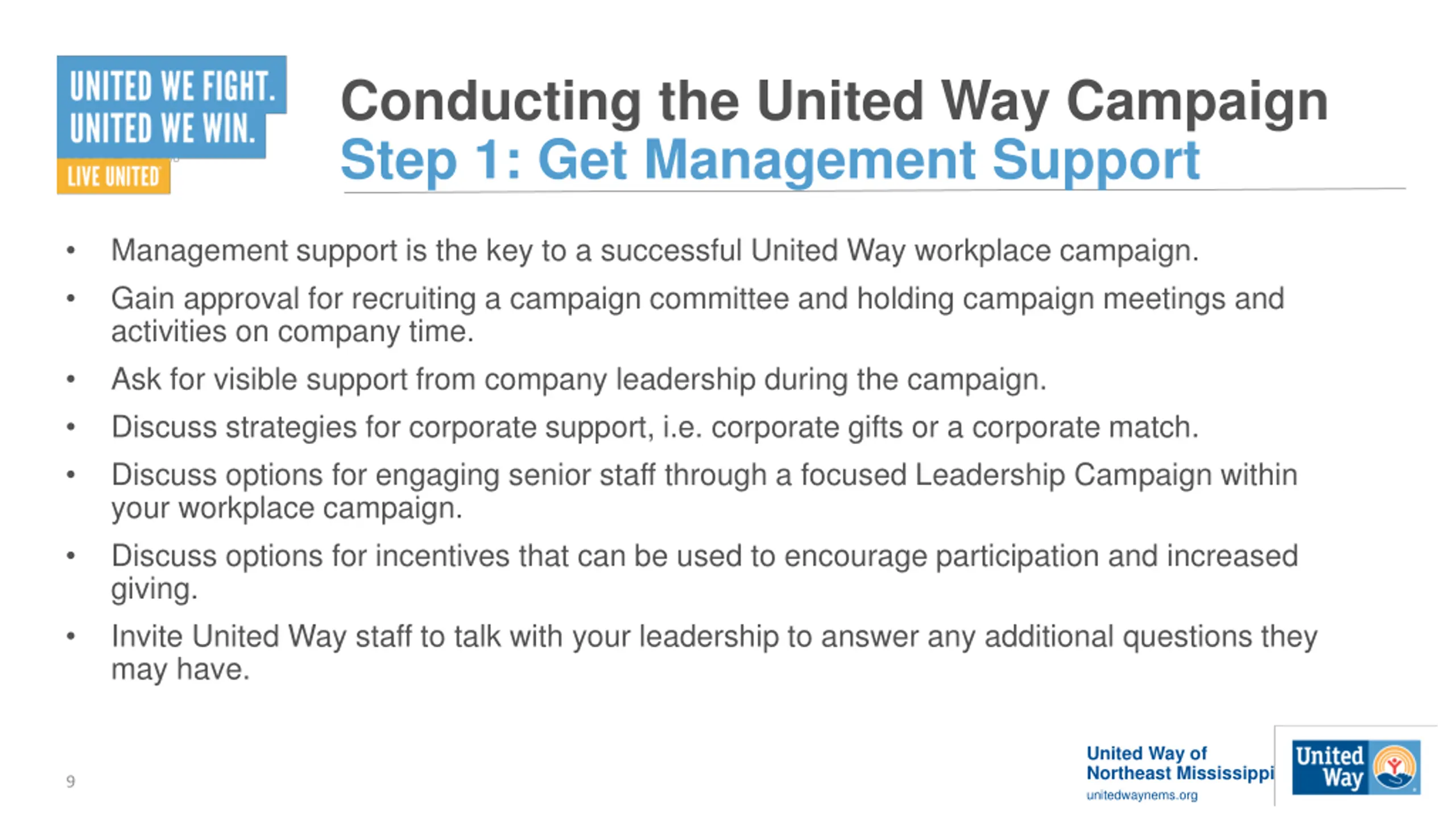 UNITED WE FIGHT.
UNITED WE WIN.
LIVE UNITED

Conducting the United Way Campaign
Step 1: Get Management Support

• Management support is the key to a successful United Way workplace campaign.
• Gain approval for recruiting a campaign committee and holding campaign meetings and activities on company time.
• Ask for visible support from company leadership during the campaign.
• Discuss strategies for corporate support, i.e. corporate gifts or a corporate match.
• Discuss options for engaging senior staff through a focused Leadership Campaign within your workplace campaign.
• Discuss options for incentives that can be used to encourage participation and increased giving.
• Invite United Way staff to talk with your leadership to answer any additional questions they may have.

9

United Way of
Northeast Mississippi
unitedwaynems.org

United Way